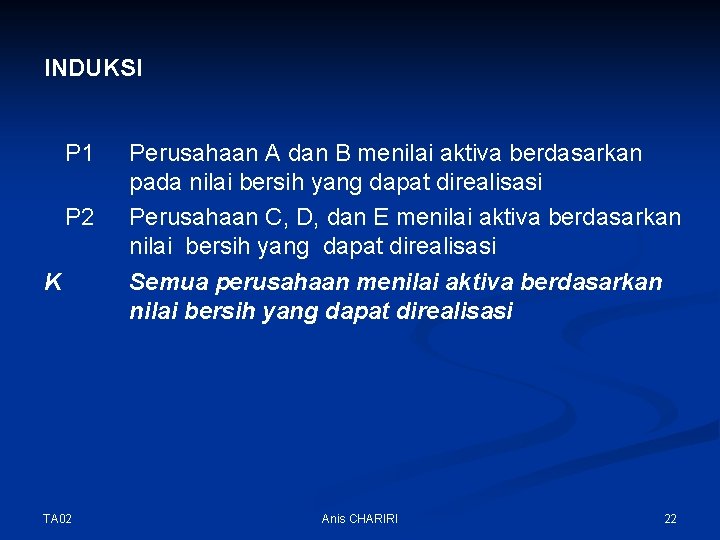 INDUKSI

P1 Perusahaan A dan B menilai aktiva berdasarkan pada nilai bersih yang dapat direalisasi

P2 Perusahaan C, D, dan E menilai aktiva berdasarkan nilai bersih yang dapat direalisasi

K Semua perusahaan menilai aktiva berdasarkan nilai bersih yang dapat direalisasi

TA02 Anis CHARIRI 22